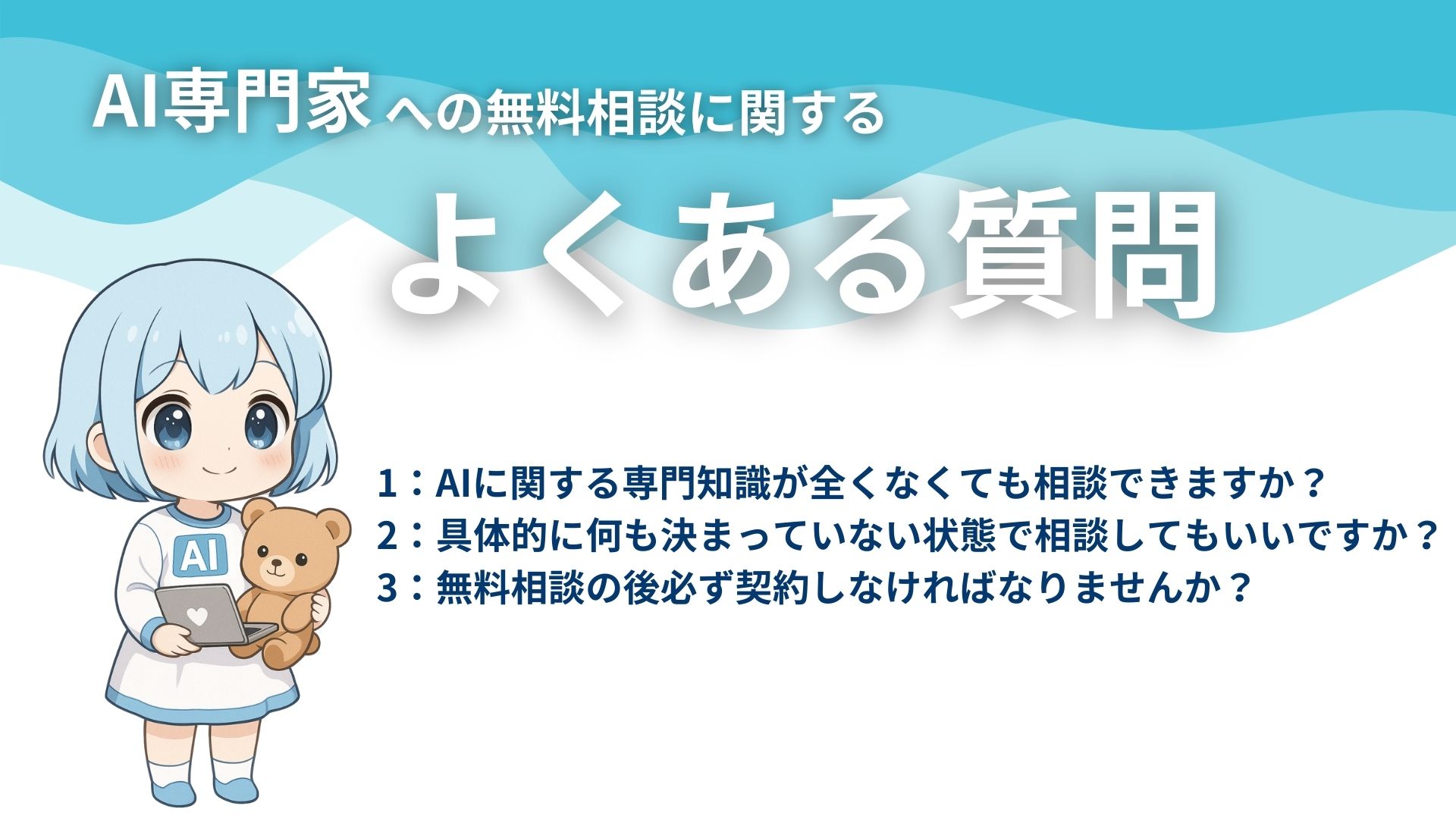 AI専門家への無料相談に関する

よくある質問

AI

1：AIに関する専門知識が全くなくても相談できますか？
2：具体的に何も決まっていない状態で相談してもいいですか？
3：無料相談の後必ず契約しなければなりませんか？